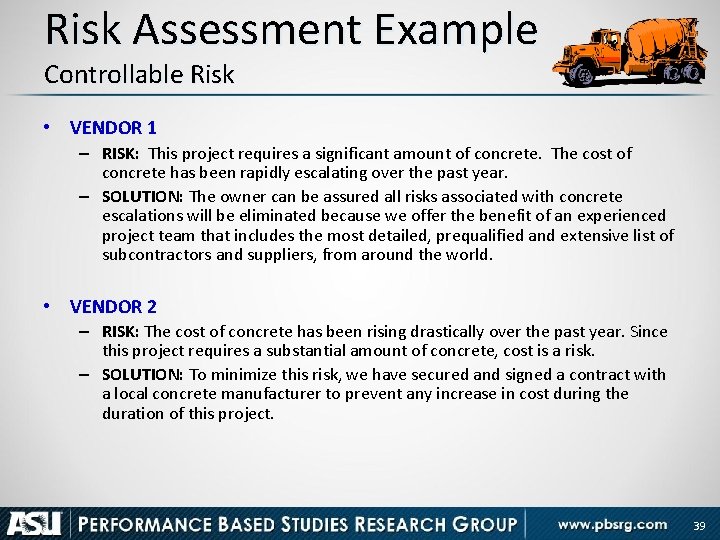 Risk Assessment Example
Controllable Risk

• VENDOR 1
– RISK: This project requires a significant amount of concrete. The cost of concrete has been rapidly escalating over the past year.
– SOLUTION: The owner can be assured all risks associated with concrete escalations will be eliminated because we offer the benefit of an experienced project team that includes the most detailed, prequalified and extensive list of subcontractors and suppliers, from around the world.

• VENDOR 2
– RISK: The cost of concrete has been rising drastically over the past year. Since this project requires a substantial amount of concrete, cost is a risk.
– SOLUTION: To minimize this risk, we have secured and signed a contract with a local concrete manufacturer to prevent any increase in cost during the duration of this project.

ASU | PERFORMANCE BASED STUDIES RESEARCH GROUP | www.pbsrg.com 39